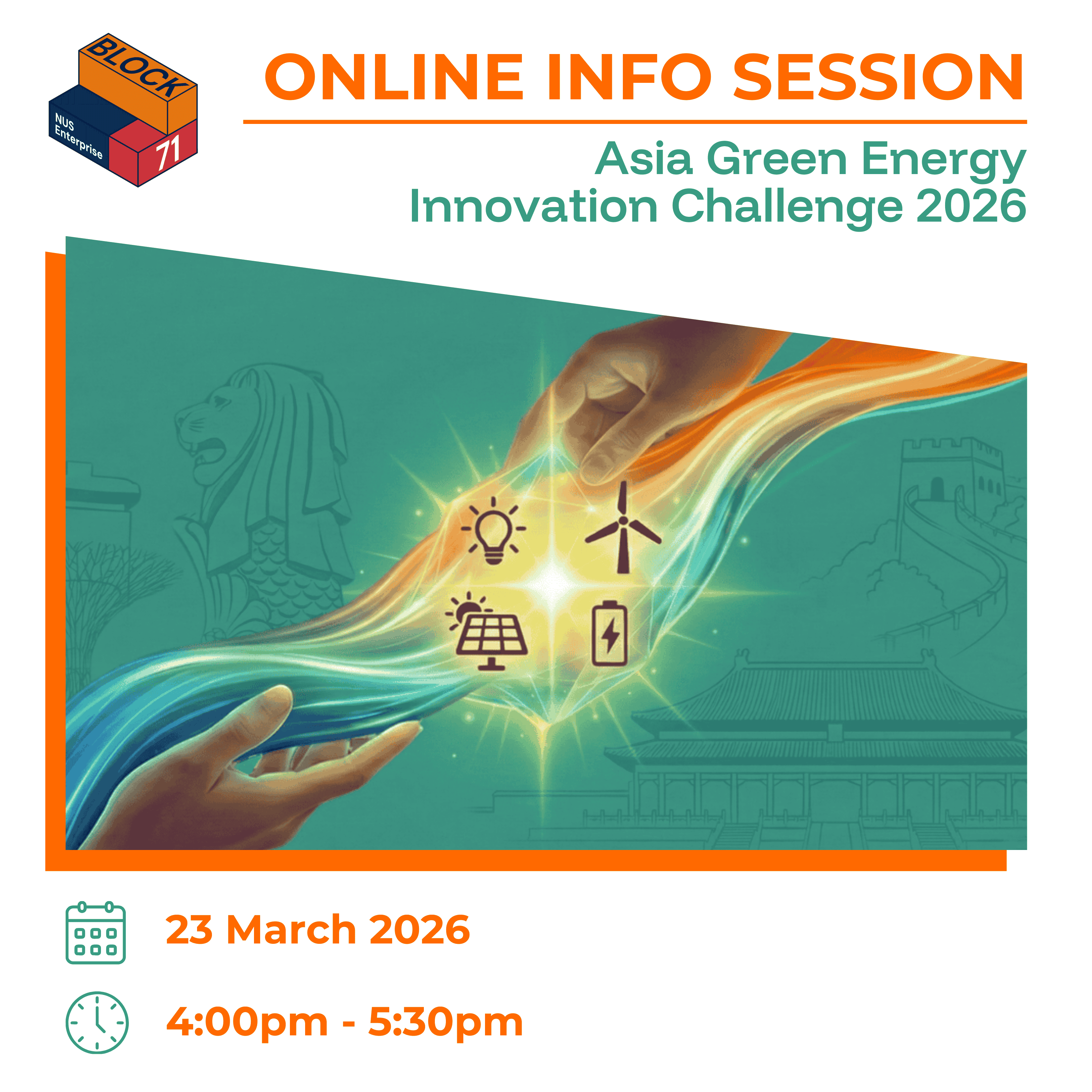 BLOCK
NUS Enterprise
71

ONLINE INFO SESSION

Asia Green Energy Innovation Challenge 2026

23 March 2026

4:00pm - 5:30pm